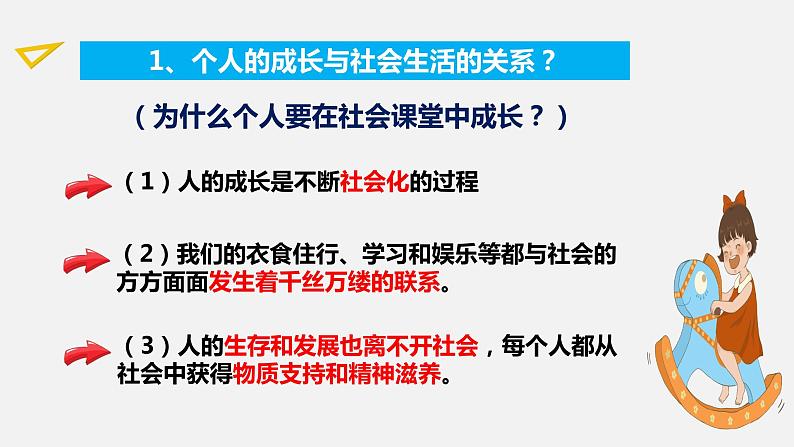 1、个人的成长与社会生活的关系？

（为什么个人要在社会课堂中成长？）

（1）人的成长是不断社会化的过程

（2）我们的衣食住行、学习和娱乐等都与社会的方方面面发生着千丝万缕的联系。

（3）人的生存和发展也离不开社会，每个人都从社会中获得物质支持和精神滋养。